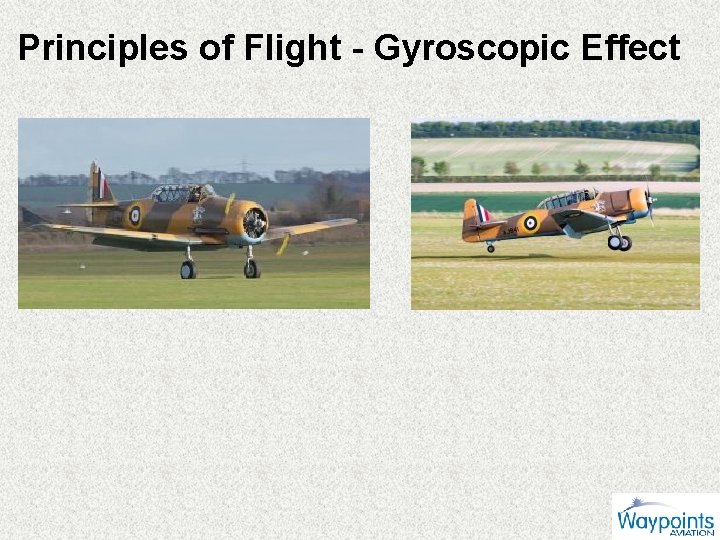 Principles of Flight - Gyroscopic Effect

Waypoints
AVIATION